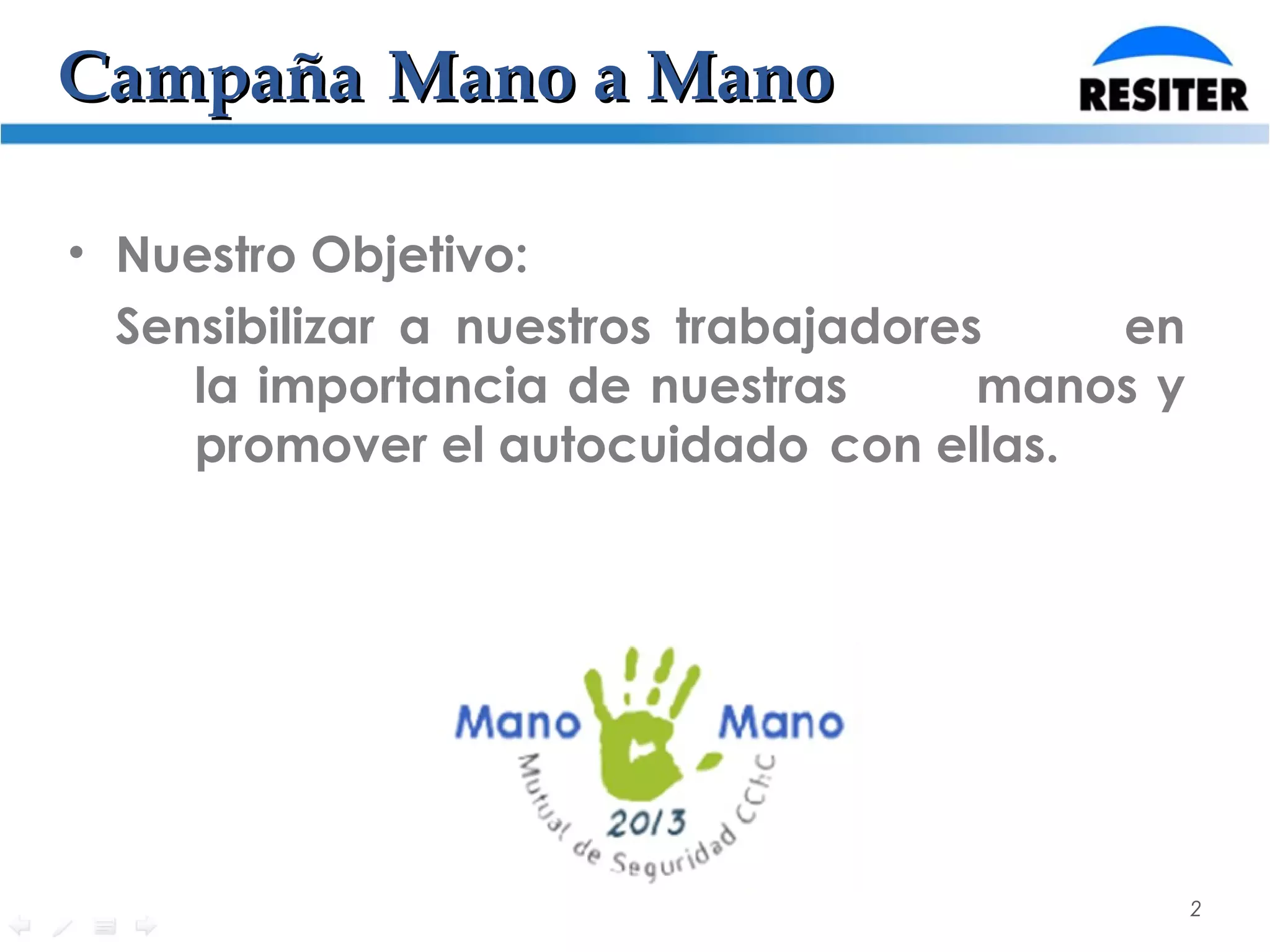 Campaña Mano a Mano

RESITER

• Nuestro Objetivo:

Sensibilizar a nuestros trabajadores en la importancia de nuestras manos y promover el autocuidado con ellas.

Mano Mano
2013
Mutual de Seguridad CChC

2